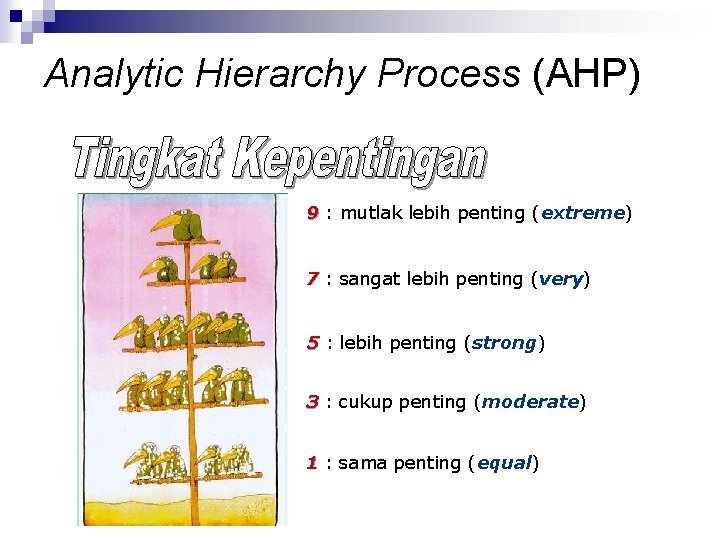 Analytic Hierarchy Process (AHP)

Tingkat Kepentingan

9 : mutlak lebih penting (extreme)

7 : sangat lebih penting (very)

5 : lebih penting (strong)

3 : cukup penting (moderate)

1 : sama penting (equal)